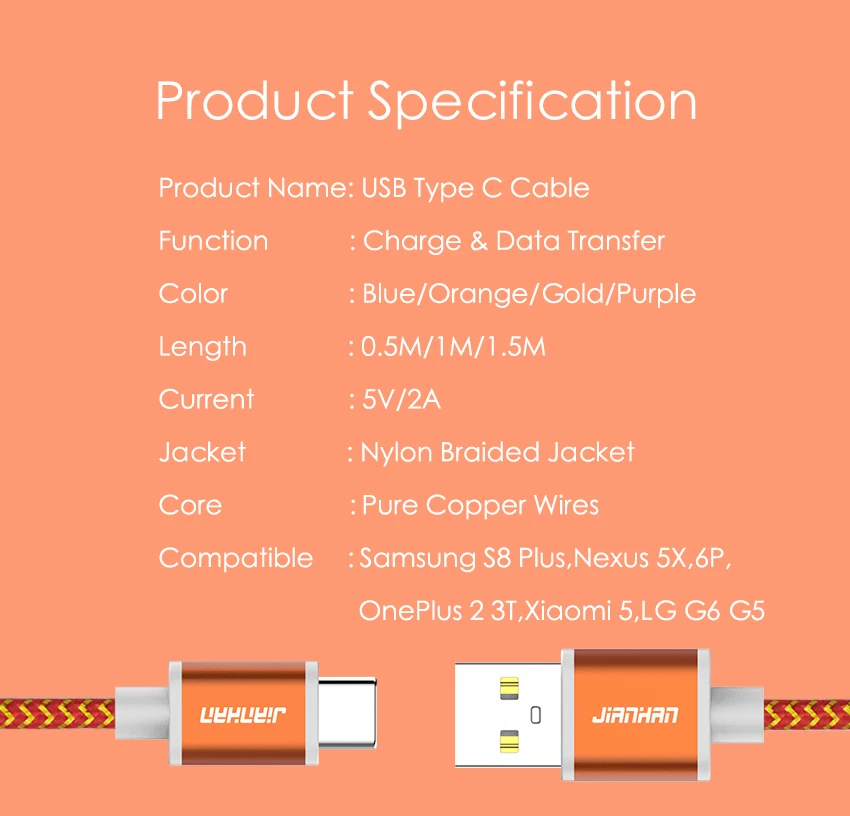 Product Specification

Product Name: USB Type C Cable
Function : Charge & Data Transfer
Color : Blue/Orange/Gold/Purple
Length : 0.5M/1M/1.5M
Current : 5V/2A
Jacket : Nylon Braided Jacket
Core : Pure Copper Wires
Compatible : Samsung S8 Plus,Nexus 5X,6P, OnePlus 2 3T,Xiaomi 5,LG G6 G5

JIANHAN

JIANHAN